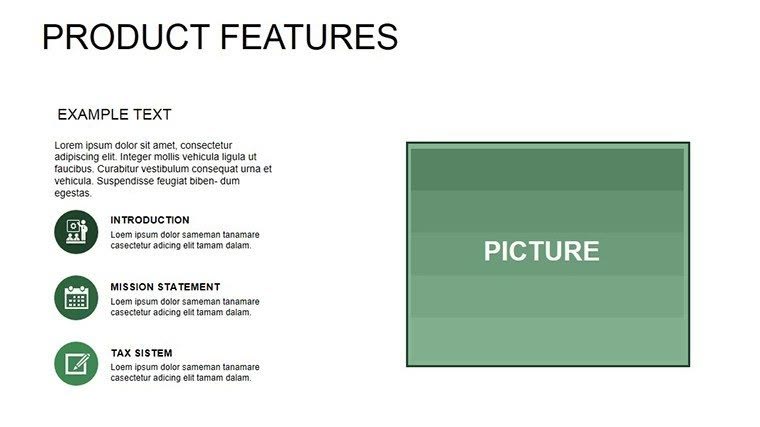 PRODUCT FEATURES

EXAMPLE TEXT

Lorem ipsum dolor sit amet, consectetur adipiscing elit. Integer mollis vehicula ligula ut faucibus. Curabitur vestibulum consequat urna et vehicula. Suspendisse feugiat biben- dum egestas.

INTRODUCTION
Loem ipsum dolor sameman tanamare casectetur adicing elit tamam dalam.

MISSION STATEMENT
Loem ipsum dolor sameman tanamare casectetur adicing elit tamam dalam.

TAX SISTEM
Loem ipsum dolor sameman tanamare casectetur adicing elit tamam dalam.

PICTURE